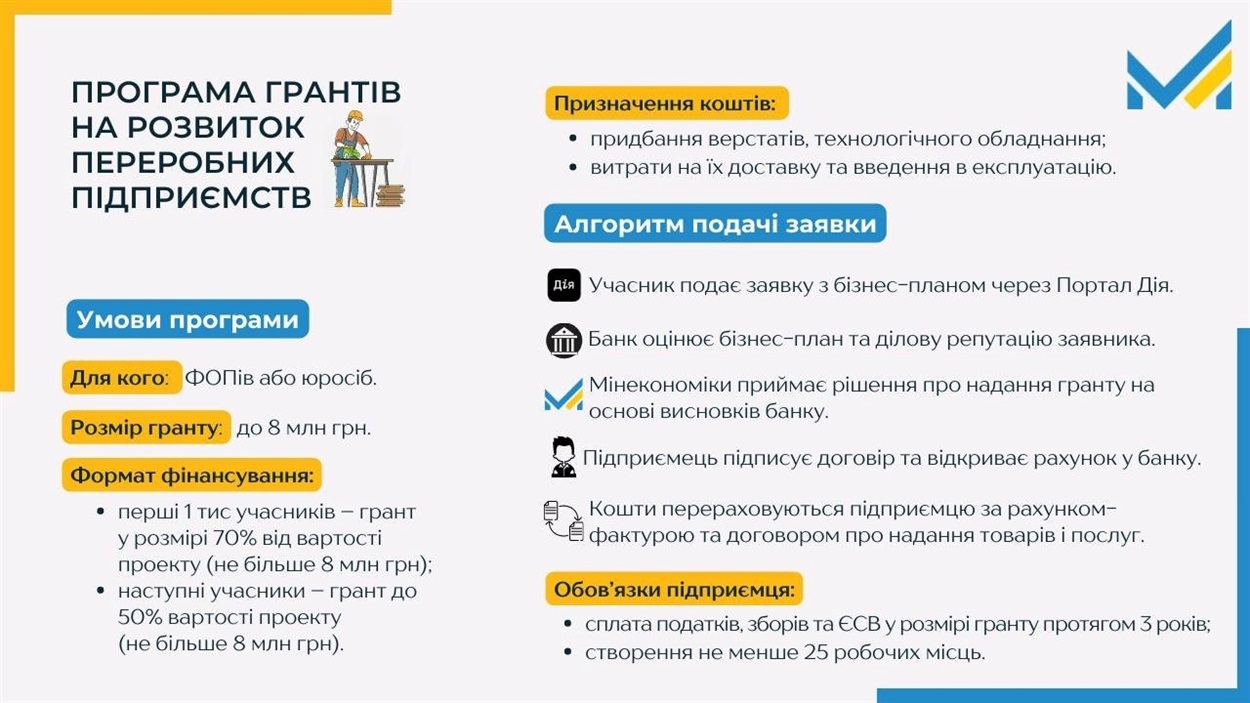 ПРОГРАМА ГРАНТІВ НА РОЗВИТОК ПЕРЕРОБНИХ ПІДПРИЄМСТВ

Умови програми

Для кого: ФОПів або юросіб.

Розмір гранту: до 8 млн грн.

Формат фінансування:

- перші 1 тис учасників – грант у розмірі 70% від вартості проекту (не більше 8 млн грн);
- наступні учасники – грант до 50% вартості проекту (не більше 8 млн грн).

Призначення коштів:

- придбання верстатів, технологічного обладнання;
- витрати на їх доставку та введення в експлуатацію.

Алгоритм подачі заявки

Дія Учасник подає заявку з бізнес-планом через Портал Дія.

Банк оцінює бізнес-план та ділову репутацію заявника.

Мінекономіки приймає рішення про надання гранту на основі висновків банку.

Підприємець підписує договір та відкриває рахунок у банку.

Кошти перераховуються підприємцю за рахунком-фактурою та договором про надання товарів і послуг.

Обов'язки підприємця:

- сплата податків, зборів та ЄСВ у розмірі гранту протягом 3 років;
- створення не менше 25 робочих місць.